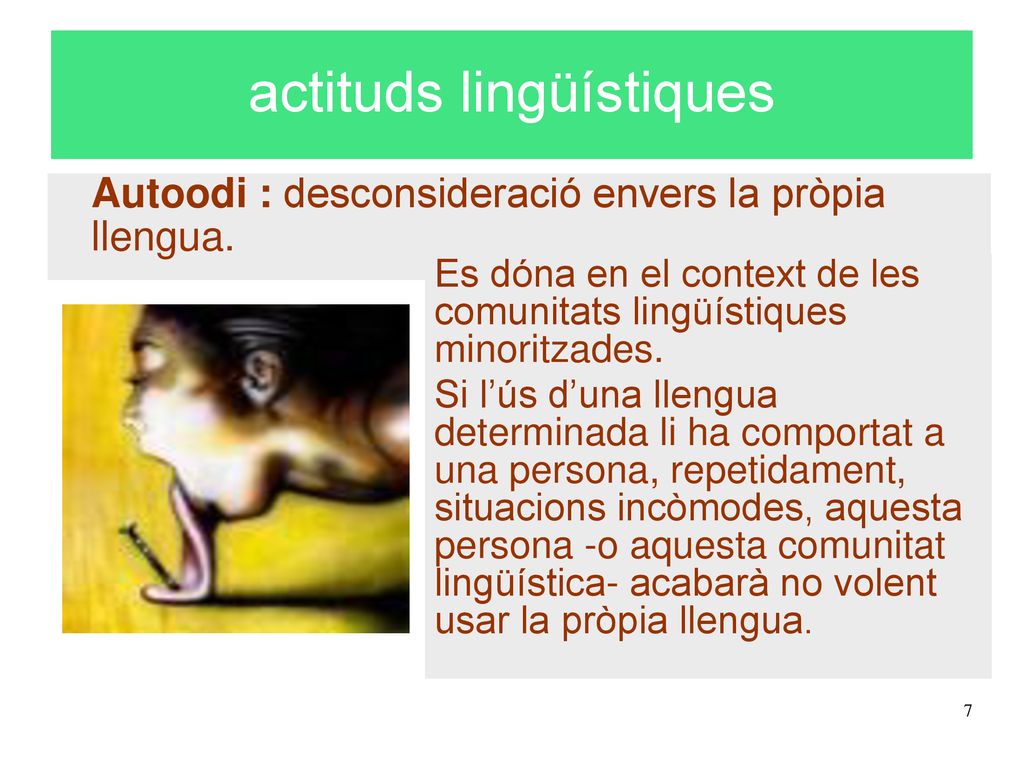 actituds lingüístiques

Autoodi : desconsideració envers la pròpia llengua.

Es dóna en el context de les comunitats lingüístiques minoritzades.

Si l’ús d’una llengua determinada li ha comportat a una persona, repetidament, situacions incòmodes, aquesta persona -o aquesta comunitat lingüística- acabarà no volent usar la pròpia llengua.

7